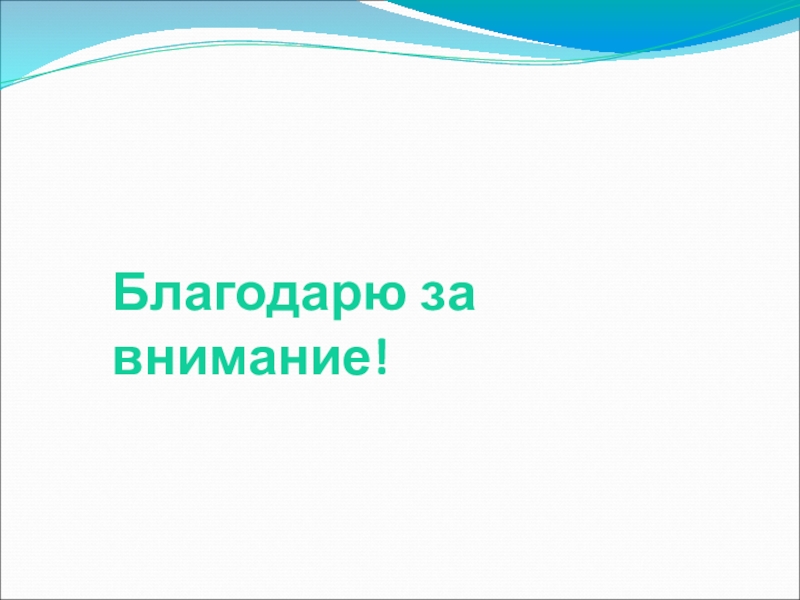 Благодарю за внимание!